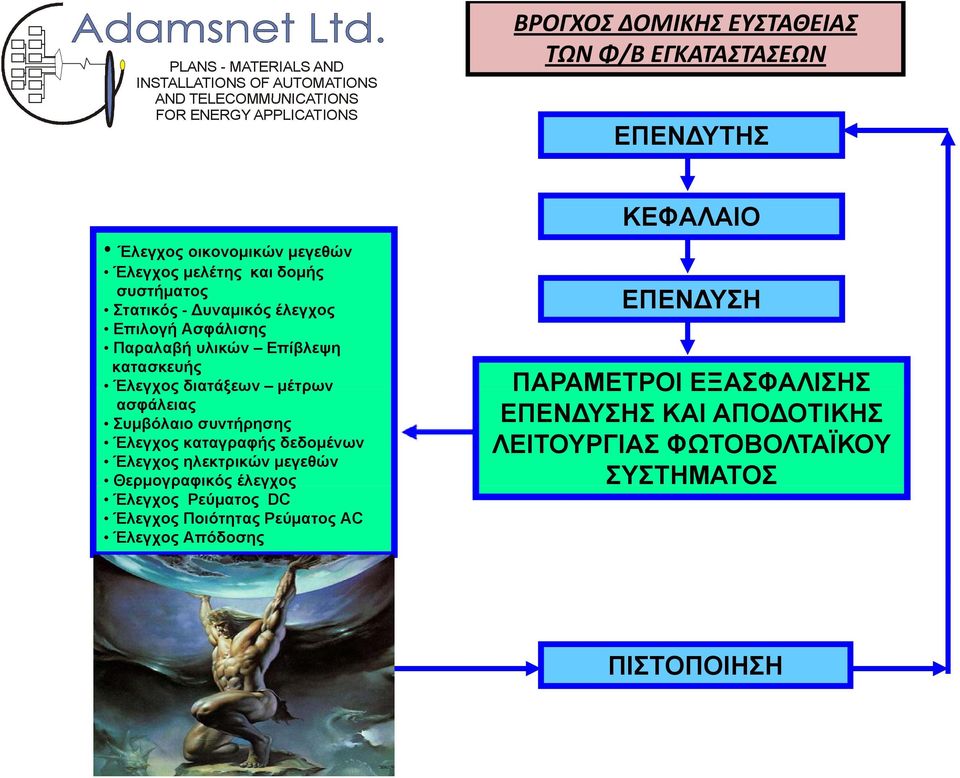 Adamsnet Ltd.
PLANS - MATERIALS AND INSTALLATIONS OF AUTOMATIONS AND TELECOMMUNICATIONS FOR ENERGY APPLICATIONS

ΒΡΟΓΧΟΣ ΔΟΜΙΚΗΣ ΕΥΣΤΑΘΕΙΑΣ ΤΩΝ Φ/Β ΕΓΚΑΤΑΣΤΑΣΕΩΝ

ΕΠΕΝΔΥΤΗΣ

ΚΕΦΑΛΑΙΟ

ΕΠΕΝΔΥΣΗ

ΠΑΡΑΜΕΤΡΟΙ ΕΞΑΣΦΑΛΙΣΗΣ ΕΠΕΝΔΥΣΗΣ ΚΑΙ ΑΠΟΔΟΤΙΚΗΣ ΛΕΙΤΟΥΡΓΙΑΣ ΦΩΤΟΒΟΛΤΑΪΚΟΥ ΣΥΣΤΗΜΑΤΟΣ

• Έλεγχος οικονομικών μεγεθών
• Έλεγχος μελέτης και δομής συστήματος
• Στατικός - Δυναμικός έλεγχος
• Επιλογή Ασφάλισης
• Παραλαβή υλικών – Επίβλεψη κατασκευής
• Έλεγχος διατάξεων – μέτρων ασφάλειας
• Συμβόλαιο συντήρησης
• Έλεγχος καταγραφής δεδομένων
• Έλεγχος ηλεκτρικών μεγεθών
• Θερμογραφικός έλεγχος
• Έλεγχος Ρεύματος DC
• Έλεγχος Ποιότητας Ρεύματος AC
• Έλεγχος Απόδοσης

ΠΙΣΤΟΠΟΙΗΣΗ